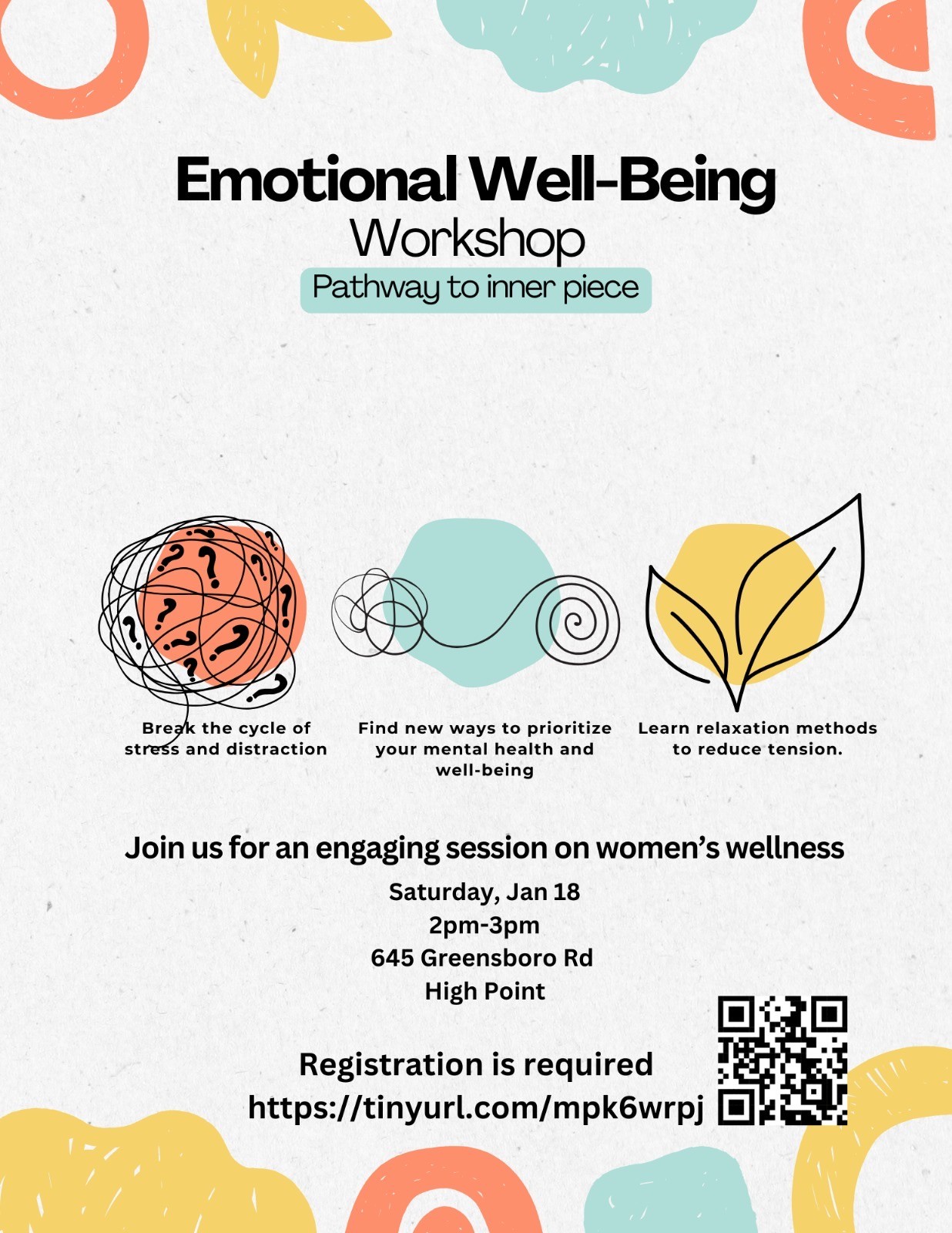 Emotional Well-Being
Workshop
Pathway to inner piece

Break the cycle of stress and distraction

Find new ways to prioritize your mental health and well-being

Learn relaxation methods to reduce tension.

Join us for an engaging session on women's wellness

Saturday, Jan 18
2pm-3pm
645 Greensboro Rd
High Point

Registration is required
https://tinyurl.com/mpk6wrpj